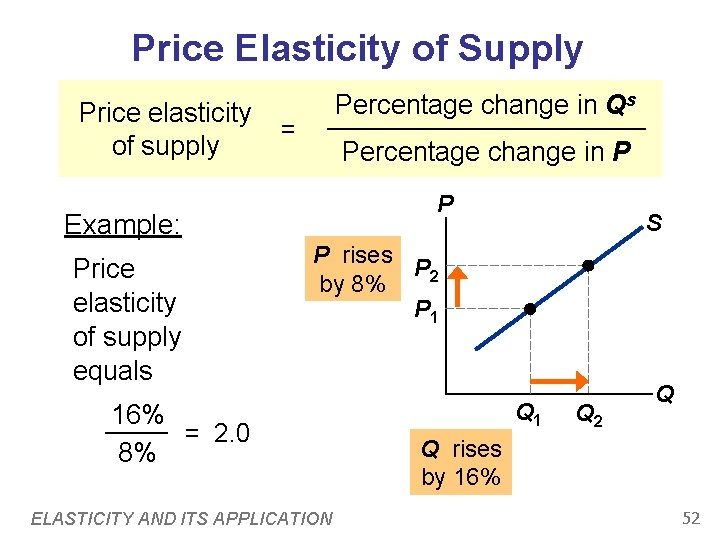 Price Elasticity of Supply

$\text{Price elasticity of supply} = \frac{\text{Percentage change in } Q^s}{\text{Percentage change in } P}$

Example:

Price elasticity of supply equals

$\frac{16\%}{8\%} = 2.0$

P rises by 8%

P

S

$P_2$

$P_1$

Q

$Q_1$

$Q_2$

Q rises by 16%

ELASTICITY AND ITS APPLICATION

52